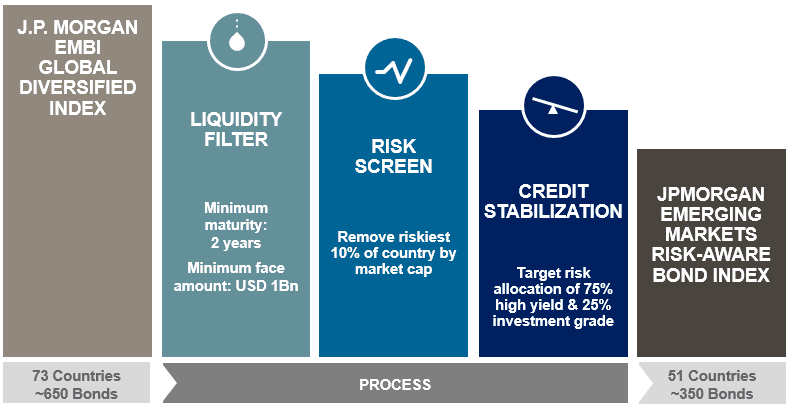 J.P. MORGAN EMBI GLOBAL DIVERSIFIED INDEX

LIQUIDITY FILTER

Minimum maturity: 2 years

Minimum face amount: USD 1Bn

RISK SCREEN

Remove riskiest 10% of country by market cap

CREDIT STABILIZATION

Target risk allocation of 75% high yield & 25% investment grade

JPMORGAN EMERGING MARKETS RISK-AWARE BOND INDEX

73 Countries ~650 Bonds

PROCESS

51 Countries ~350 Bonds